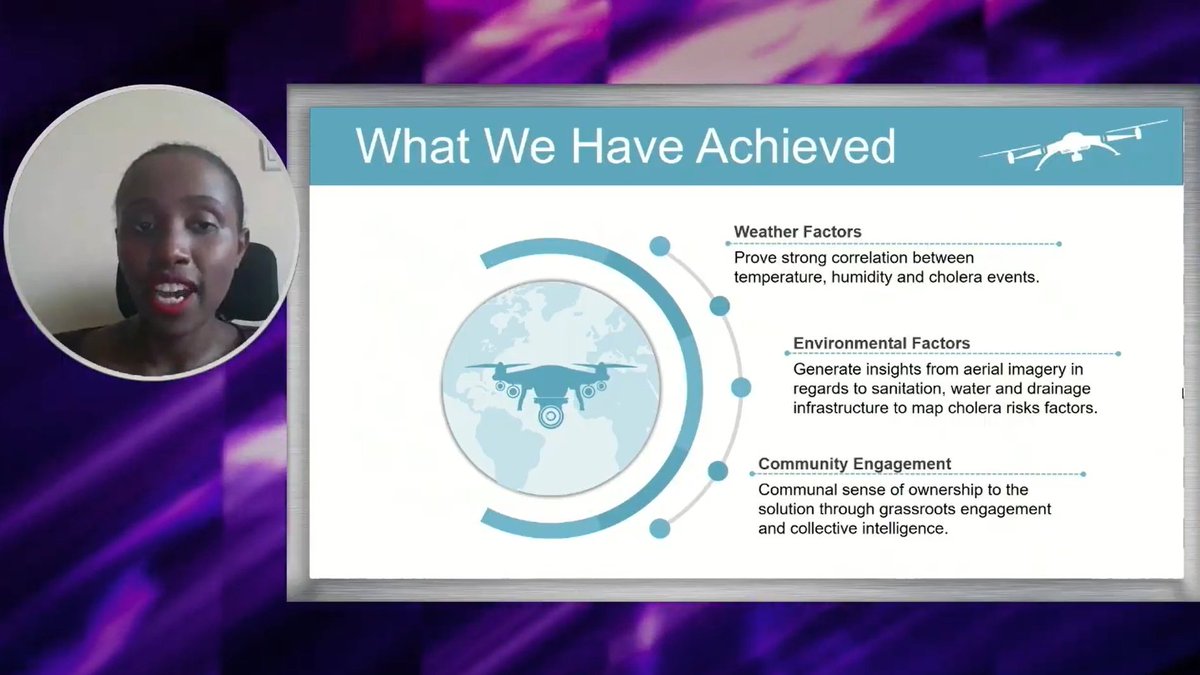 What We Have Achieved

Weather Factors
Prove strong correlation between temperature, humidity and cholera events.

Environmental Factors
Generate insights from aerial imagery in regards to sanitation, water and drainage infrastructure to map cholera risks factors.

Community Engagement
Communal sense of ownership to the solution through grassroots engagement and collective intelligence.